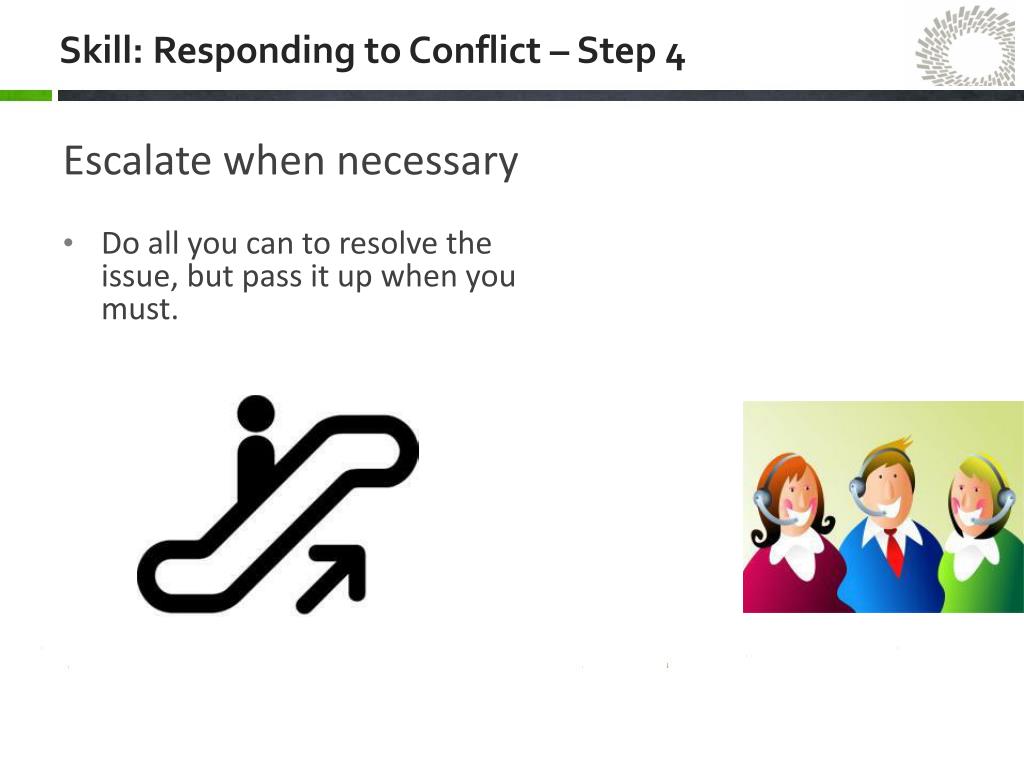 Skill: Responding to Conflict – Step 4

Escalate when necessary

• Do all you can to resolve the issue, but pass it up when you must.